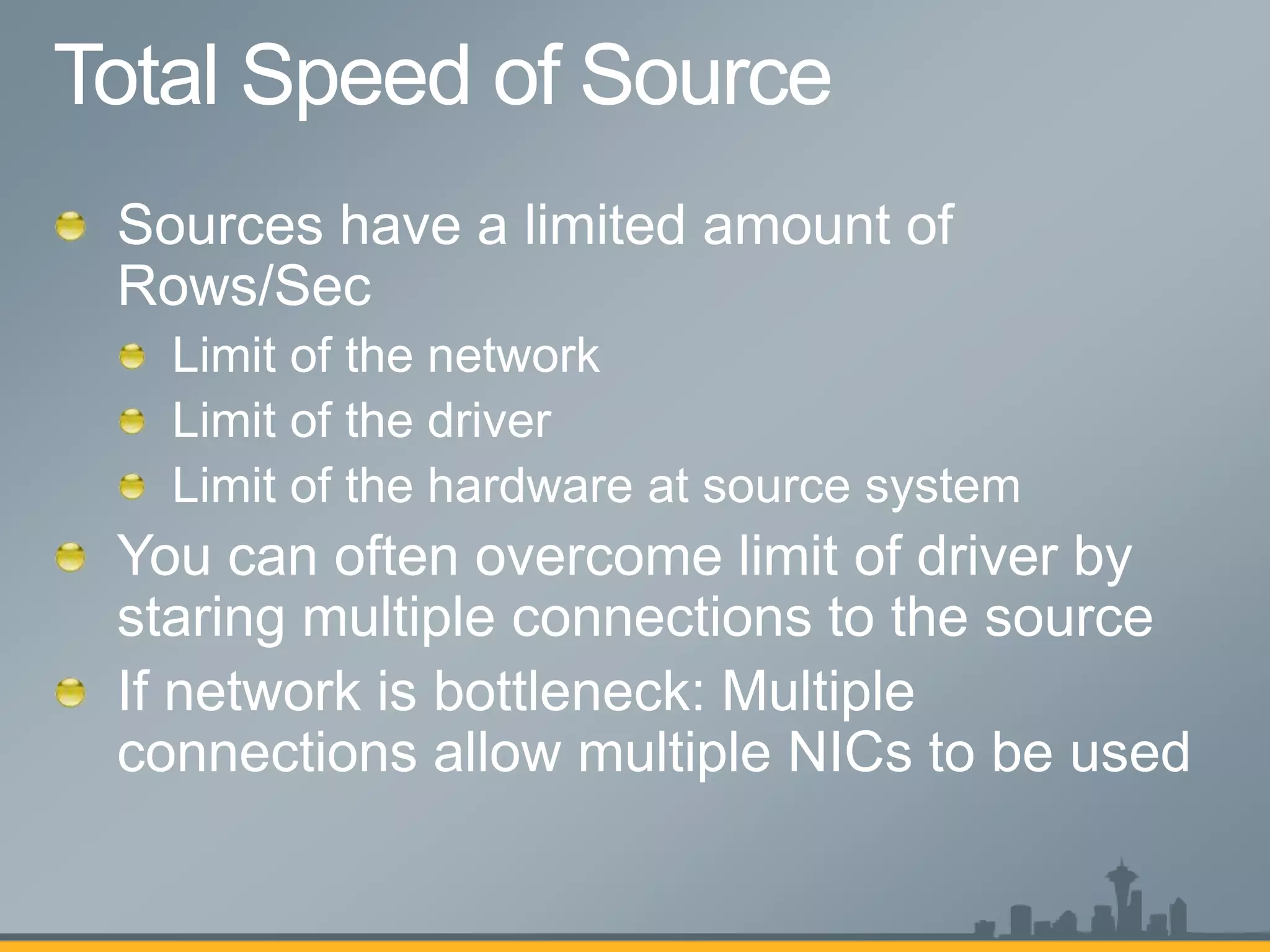 Total Speed of Source

Sources have a limited amount of Rows/Sec

Limit of the network

Limit of the driver

Limit of the hardware at source system

You can often overcome limit of driver by staring multiple connections to the source

If network is bottleneck: Multiple connections allow multiple NICs to be used